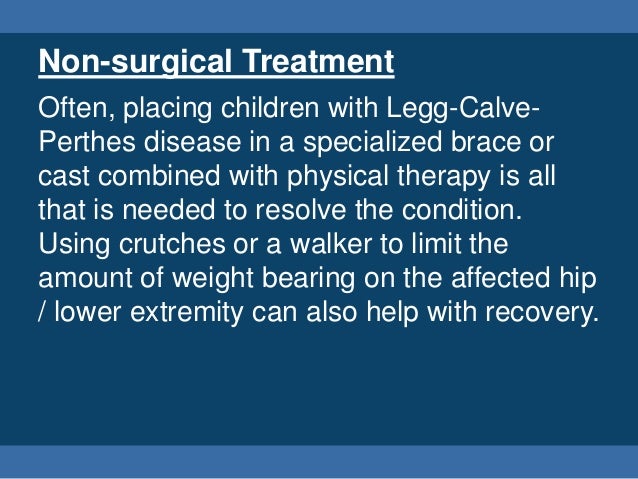 Non-surgical Treatment

Often, placing children with Legg-Calve-Perthes disease in a specialized brace or cast combined with physical therapy is all that is needed to resolve the condition. Using crutches or a walker to limit the amount of weight bearing on the affected hip / lower extremity can also help with recovery.